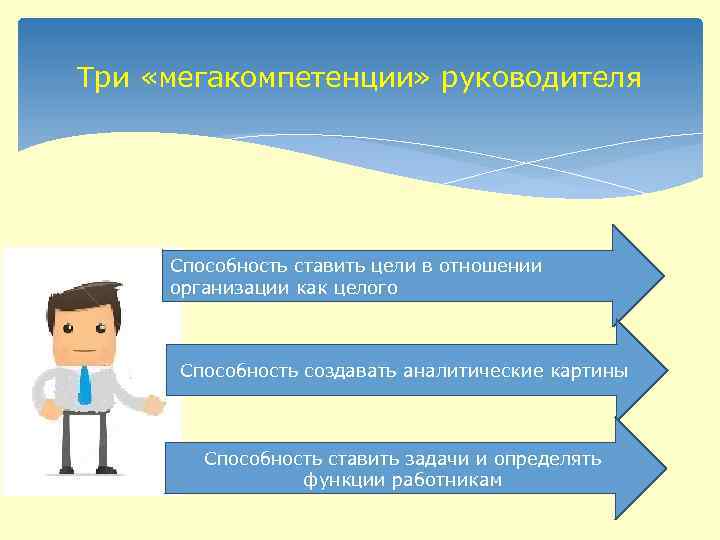 Три «мегакомпетенции» руководителя

Способность ставить цели в отношении организации как целого

Способность создавать аналитические картины

Способность ставить задачи и определять функции работникам